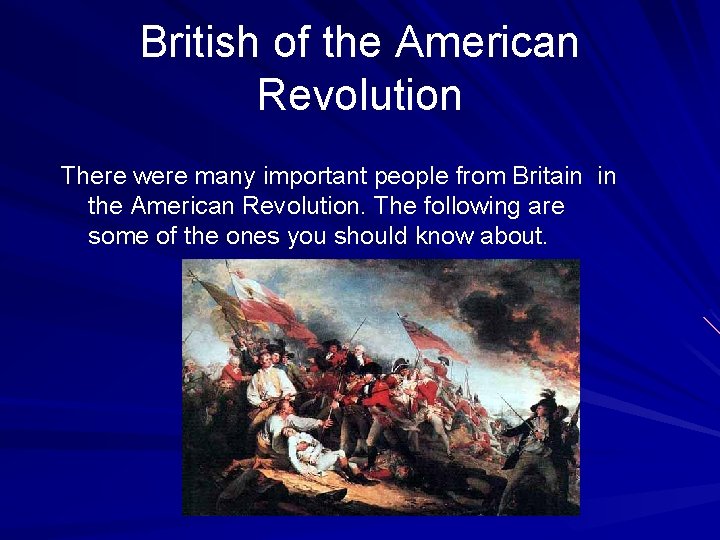 British of the American Revolution

There were many important people from Britain in the American Revolution. The following are some of the ones you should know about.